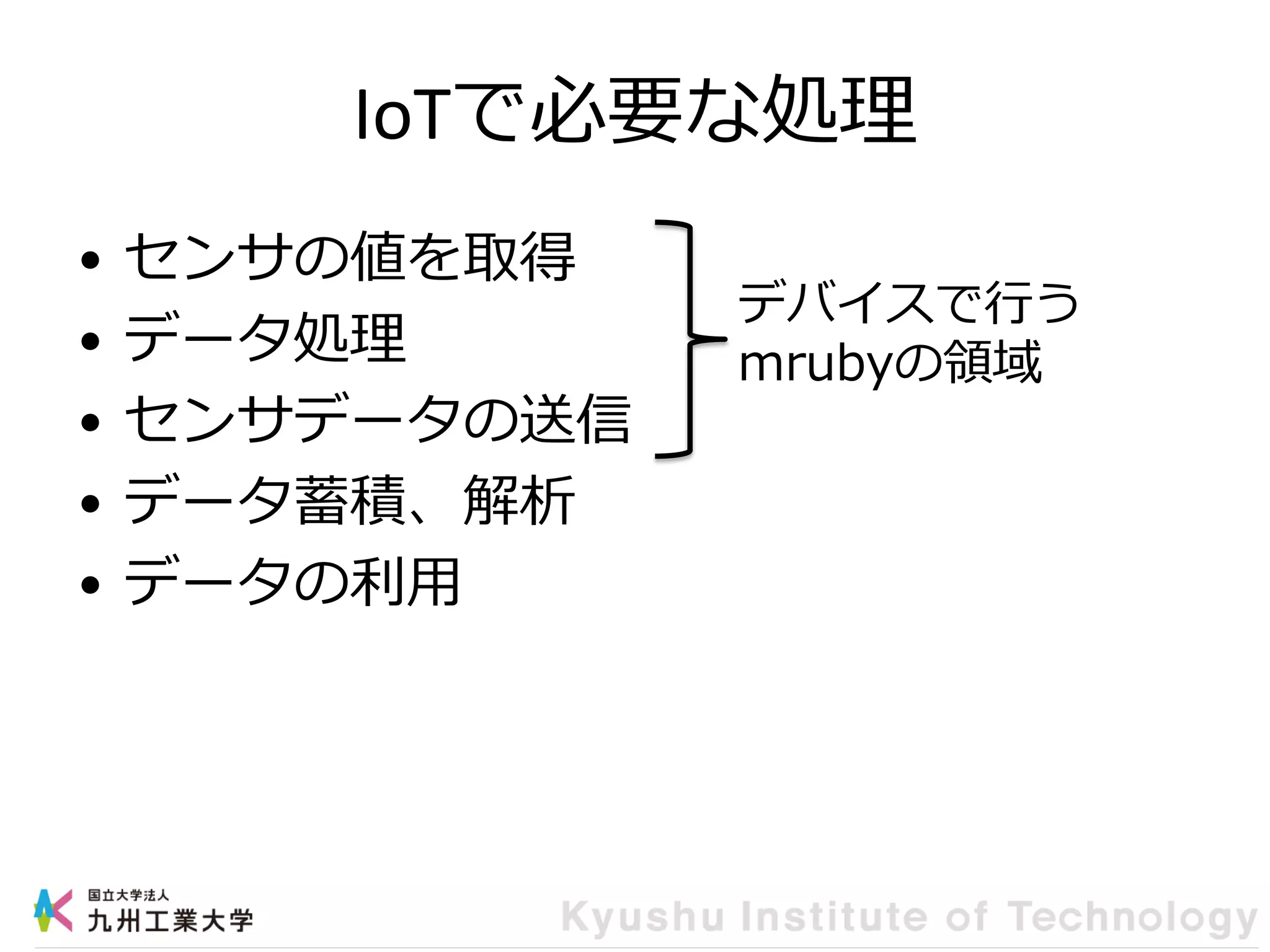 IoTで必要な処理

• センサの値を取得
• データ処理
• センサデータの送信
• データ蓄積、解析
• データの利用

デバイスで行う
mrubyの領域

国立大学法人
九州工業大学

Kyushu Institute of Technology